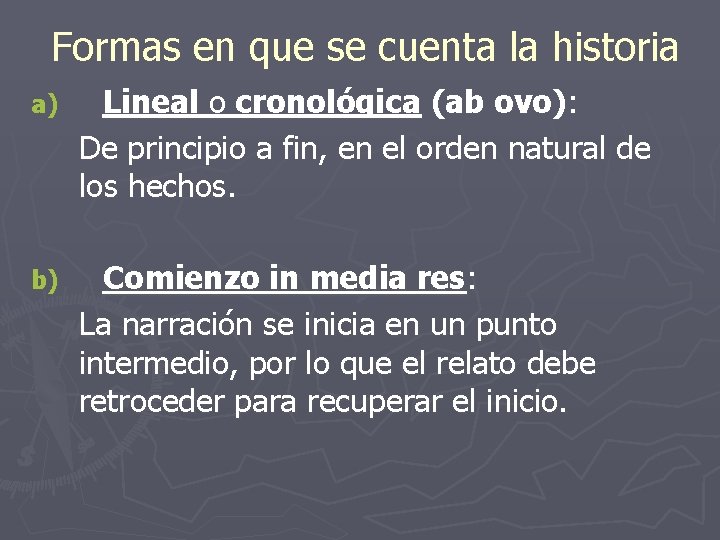 Formas en que se cuenta la historia

a) Lineal o cronológica (ab ovo):
De principio a fin, en el orden natural de los hechos.

b) Comienzo in media res:
La narración se inicia en un punto intermedio, por lo que el relato debe retroceder para recuperar el inicio.